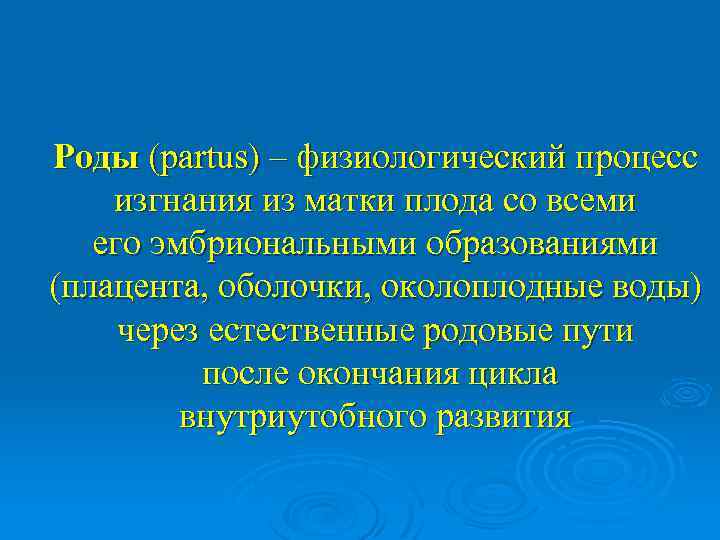 Роды (partus) – физиологический процесс изгнания из матки плода со всеми его эмбриональными образованиями (плацента, оболочки, околоплодные воды) через естественные родовые пути после окончания цикла внутриутобного развития